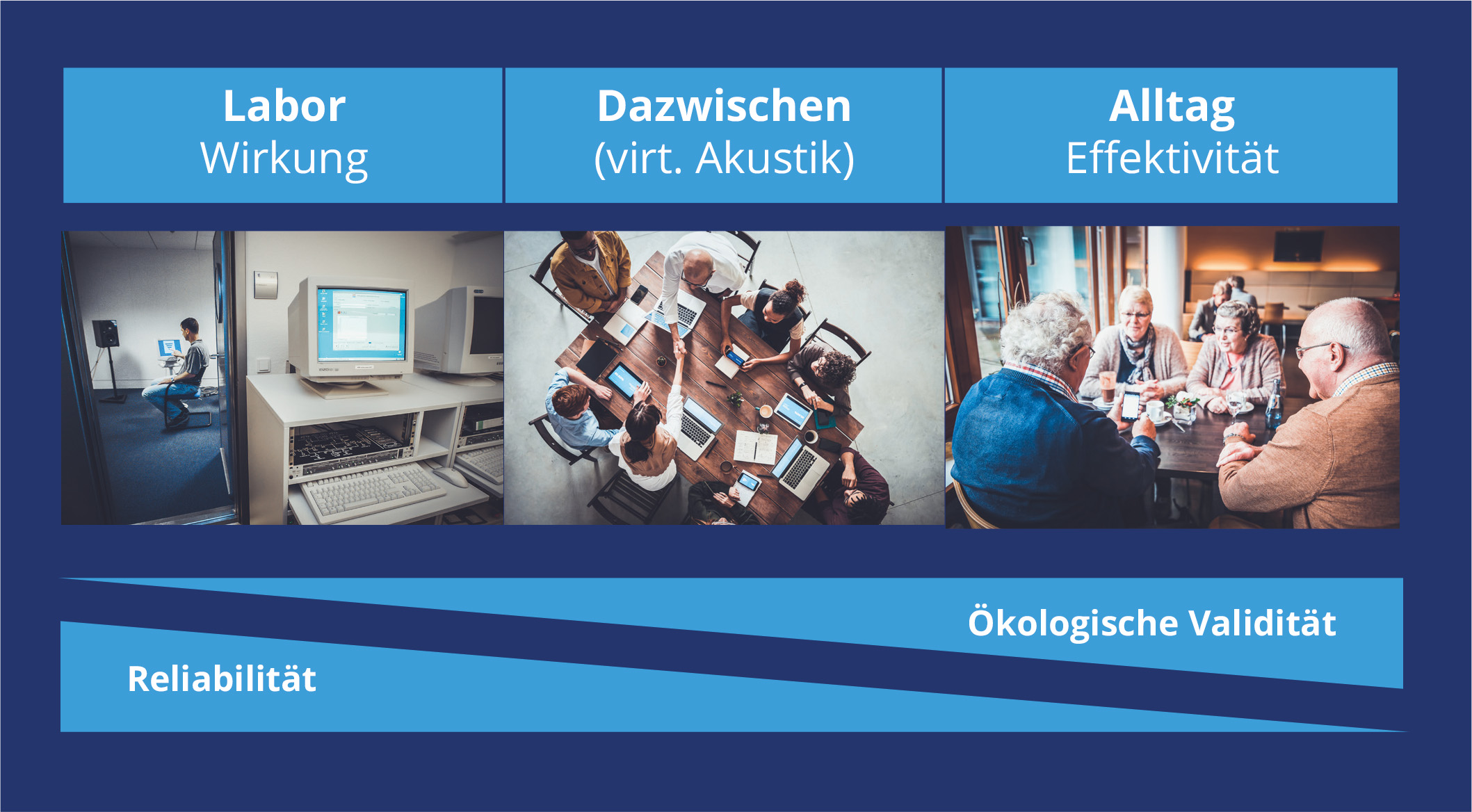 Labor
Wirkung

Dazwischen
(virt. Akustik)

Alltag
Effektivität

Ökologische Validität

Reliabilität